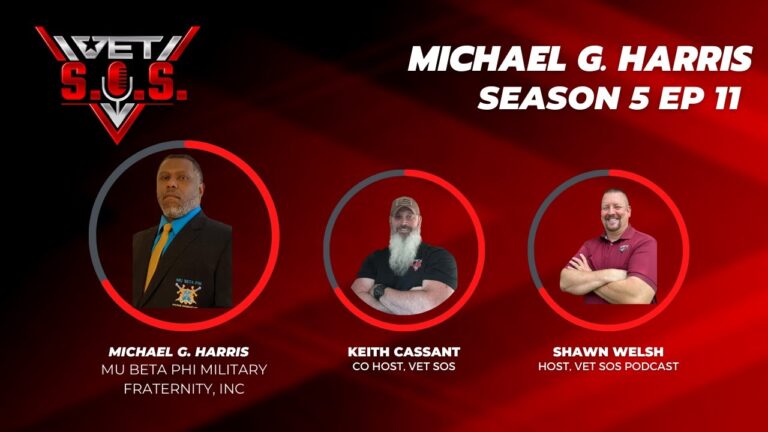 VET S.O.S.

MICHAEL G. HARRIS
SEASON 5 EP 11

MU BETA PHI

MICHAEL G. HARRIS
MU BETA PHI MILITARY FRATERNITY, INC

KEITH CASSANT
CO HOST, VET SOS

SHAWN WELSH
HOST, VET SOS PODCAST